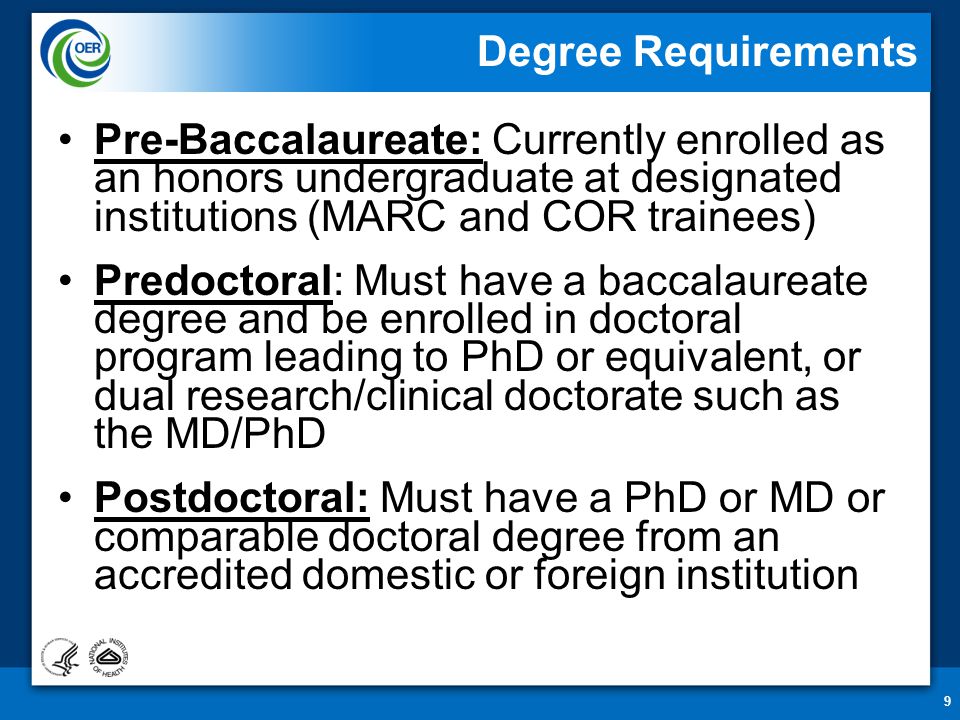 OER

Degree Requirements

• Pre-Baccalaureate: Currently enrolled as an honors undergraduate at designated institutions (MARC and COR trainees)

• Predoctoral: Must have a baccalaureate degree and be enrolled in doctoral program leading to PhD or equivalent, or dual research/clinical doctorate such as the MD/PhD

• Postdoctoral: Must have a PhD or MD or comparable doctoral degree from an accredited domestic or foreign institution

NATIONAL INSTITUTES OF HEALTH

9